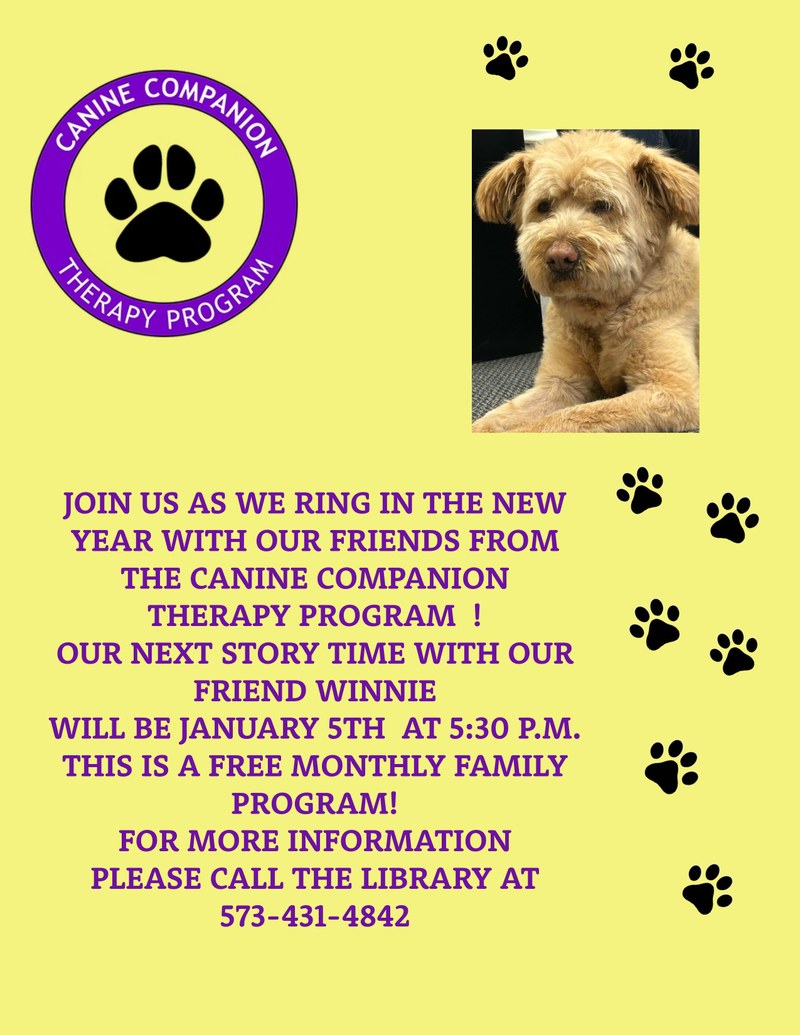 CANINE COMPANION
THERAPY PROGRAM

JOIN US AS WE RING IN THE NEW YEAR WITH OUR FRIENDS FROM THE CANINE COMPANION THERAPY PROGRAM !
OUR NEXT STORY TIME WITH OUR FRIEND WINNIE
WILL BE JANUARY 5TH AT 5:30 P.M.
THIS IS A FREE MONTHLY FAMILY PROGRAM!
FOR MORE INFORMATION PLEASE CALL THE LIBRARY AT 573-431-4842